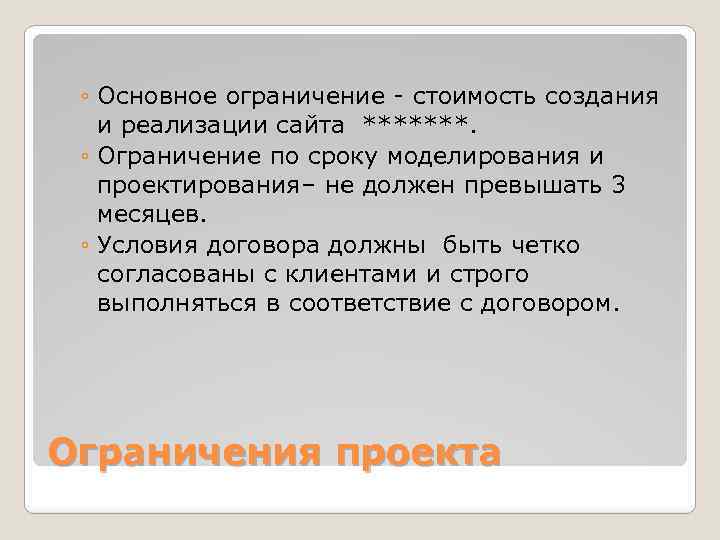 ◦ Основное ограничение - стоимость создания и реализации сайта *******.
◦ Ограничение по сроку моделирования и проектирования– не должен превышать 3 месяцев.
◦ Условия договора должны быть четко согласованы с клиентами и строго выполняться в соответствие с договором.

Ограничения проекта